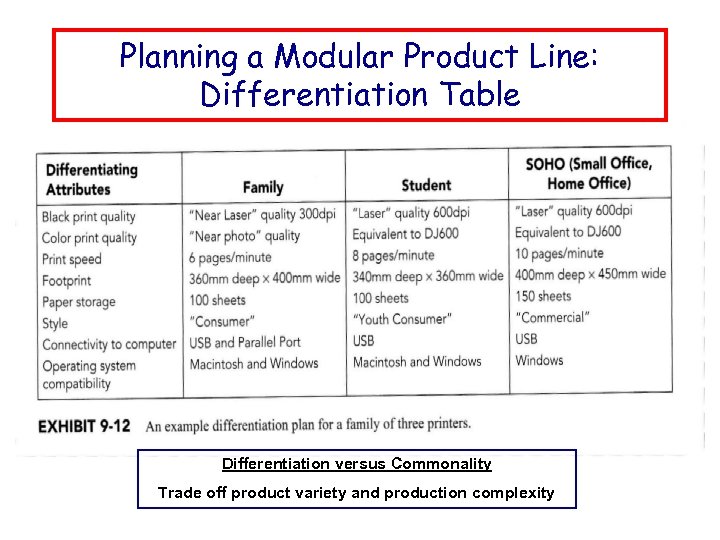 Planning a Modular Product Line: Differentiation Table

| Differentiating Attributes | Family | Student | SOHO (Small Office, Home Office) |
|---|---|---|---|
| Black print quality | "Near Laser" quality 300dpi | "Laser" quality 600dpi | "Laser" quality 600dpi |
| Color print quality | "Near photo" quality | Equivalent to DJ600 | Equivalent to DJ600 |
| Print speed | 6 pages/minute | 8 pages/minute | 10 pages/minute |
| Footprint | 360mm deep × 400mm wide | 340mm deep × 360mm wide | 400mm deep × 450mm wide |
| Paper storage | 100 sheets | 100 sheets | 150 sheets |
| Style | "Consumer" | "Youth Consumer" | "Commercial" |
| Connectivity to computer | USB and Parallel Port | USB | USB |
| Operating system compatibility | Macintosh and Windows | Macintosh and Windows | Windows |

EXHIBIT 9-12 An example differentiation plan for a family of three printers.

Differentiation versus Commonality

Trade off product variety and production complexity